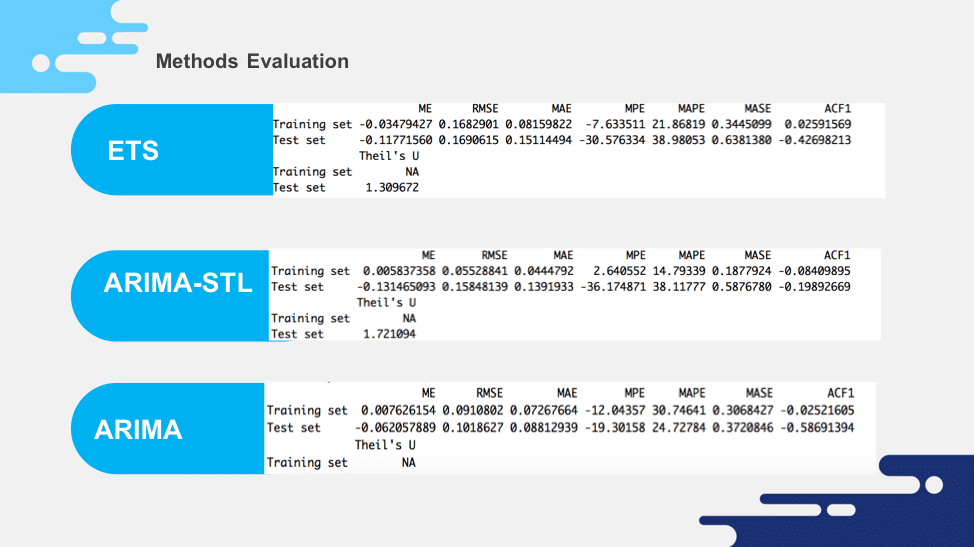 Methods Evaluation

ETS

| | ME | RMSE | MAE | MPE | MAPE | MASE | ACF1 |
|---|---|---|---|---|---|---|---|
| Training set | -0.03479427 | 0.1682901 | 0.08159822 | -7.633511 | 21.86819 | 0.3445099 | 0.02591569 |
| Test set | -0.11771560 | 0.1690615 | 0.15114494 | -30.576334 | 38.98053 | 0.6381380 | -0.42698213 |

| | Theil's U |
|---|---|
| Training set | NA |
| Test set | 1.309672 |

ARIMA-STL

| | ME | RMSE | MAE | MPE | MAPE | MASE | ACF1 |
|---|---|---|---|---|---|---|---|
| Training set | 0.005837358 | 0.05528841 | 0.0444792 | 2.640552 | 14.79339 | 0.1877924 | -0.08409895 |
| Test set | -0.131465093 | 0.15848139 | 0.1391933 | -36.174871 | 38.11777 | 0.5876780 | -0.19892669 |

| | Theil's U |
|---|---|
| Training set | NA |
| Test set | 1.721094 |

ARIMA

| | ME | RMSE | MAE | MPE | MAPE | MASE | ACF1 |
|---|---|---|---|---|---|---|---|
| Training set | 0.007626154 | 0.0910802 | 0.07267664 | -12.04357 | 30.74641 | 0.3068427 | -0.02521605 |
| Test set | -0.062057889 | 0.1018627 | 0.08812939 | -19.30158 | 24.72784 | 0.3720846 | -0.58691394 |

| | Theil's U |
|---|---|
| Training set | NA |